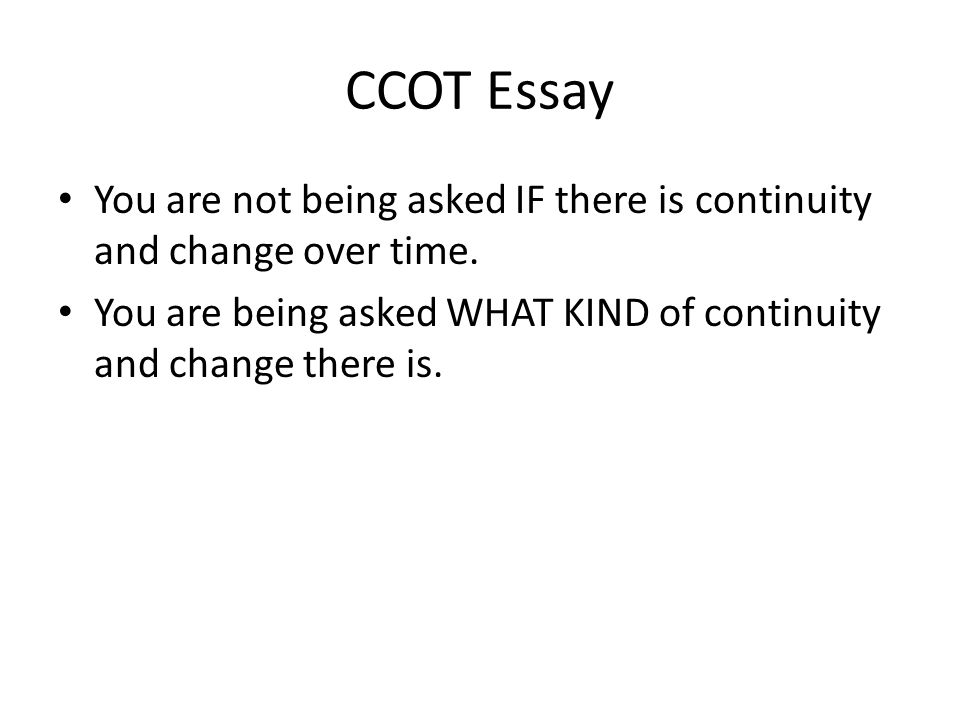 CCOT Essay

• You are not being asked IF there is continuity and change over time.
• You are being asked WHAT KIND of continuity and change there is.